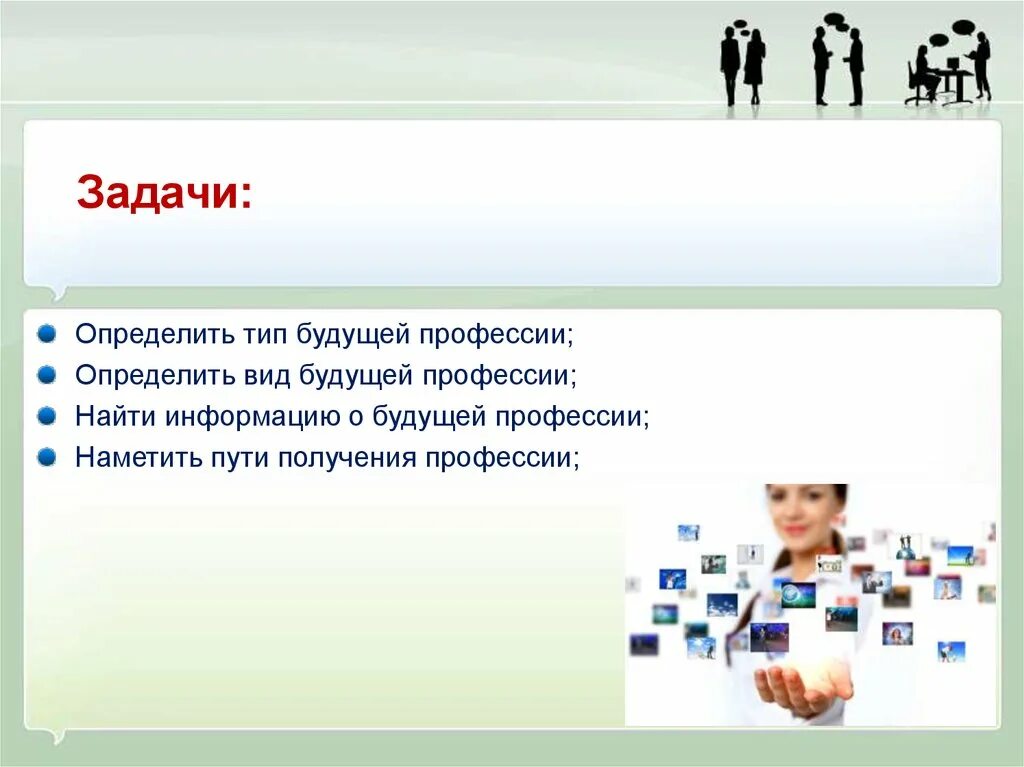 Задачи:

Определить тип будущей профессии;
Определить вид будущей профессии;
Найти информацию о будущей профессии;
Наметить пути получения профессии;